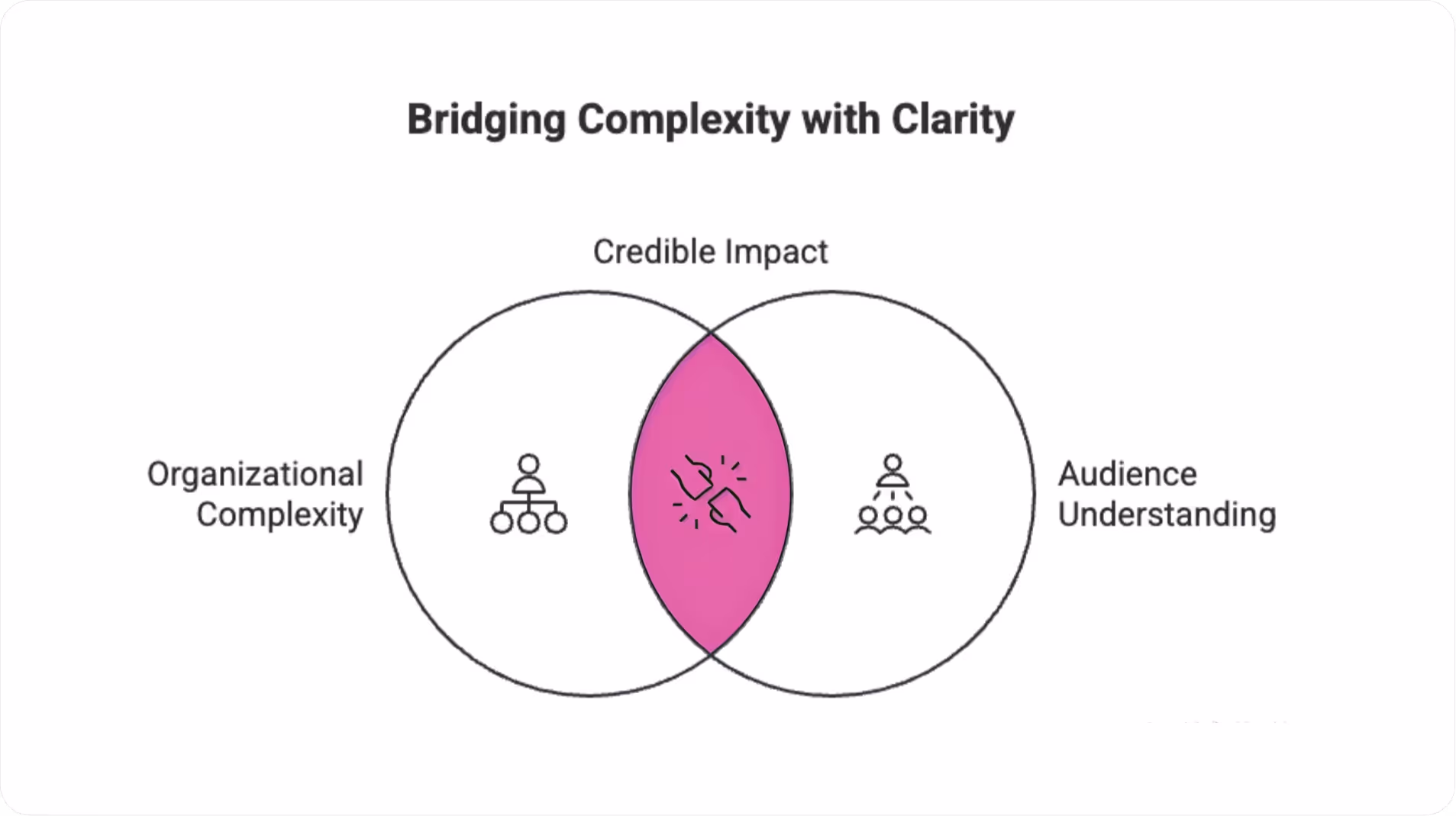 Bridging Complexity with Clarity

Credible Impact

Organizational Complexity

Audience Understanding